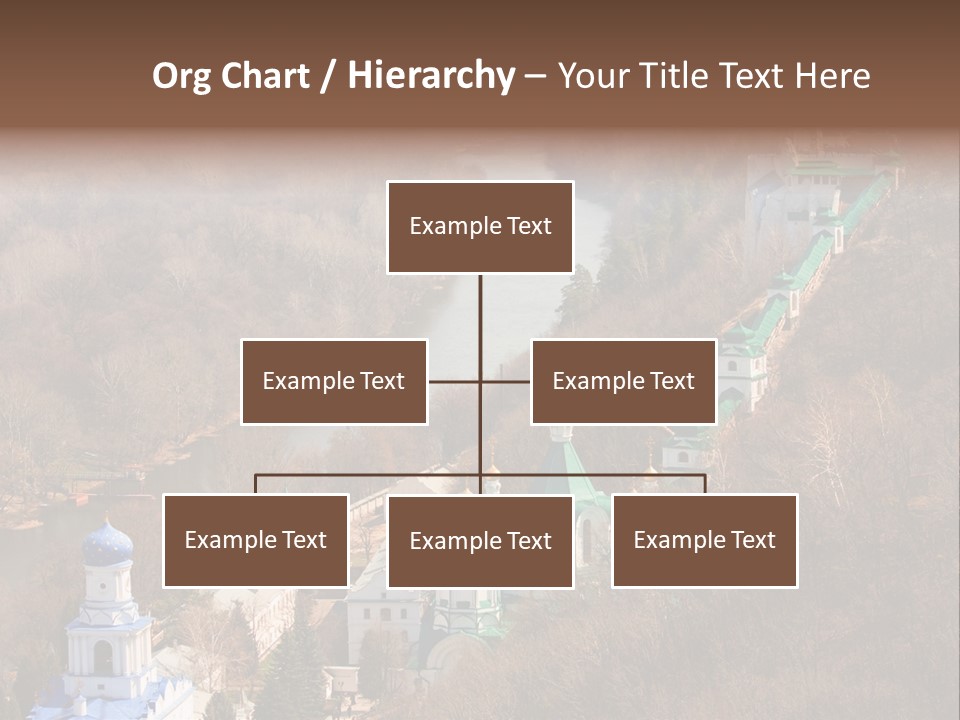 Org Chart / Hierarchy – Your Title Text Here

Example Text

Example Text

Example Text

Example Text

Example Text

Example Text